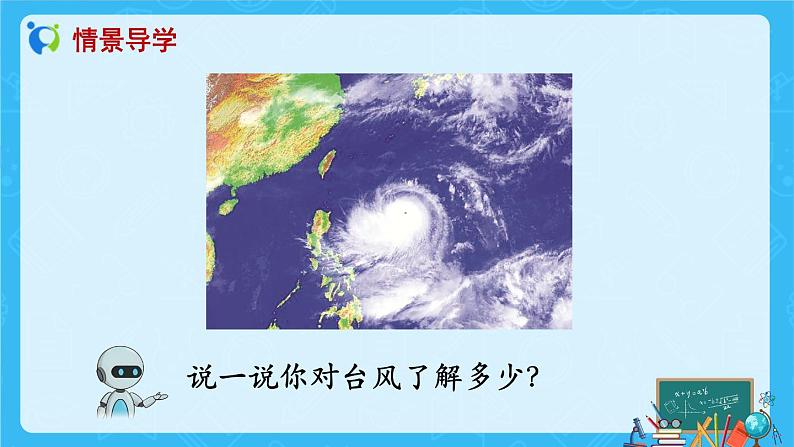 情景导学

说一说你对台风了解多少?